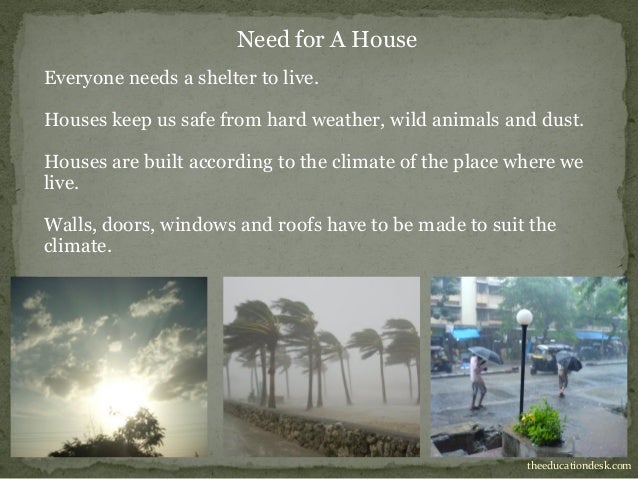 Need for A House

Everyone needs a shelter to live.

Houses keep us safe from hard weather, wild animals and dust.

Houses are built according to the climate of the place where we live.

Walls, doors, windows and roofs have to be made to suit the climate.

theeducationdesk.com